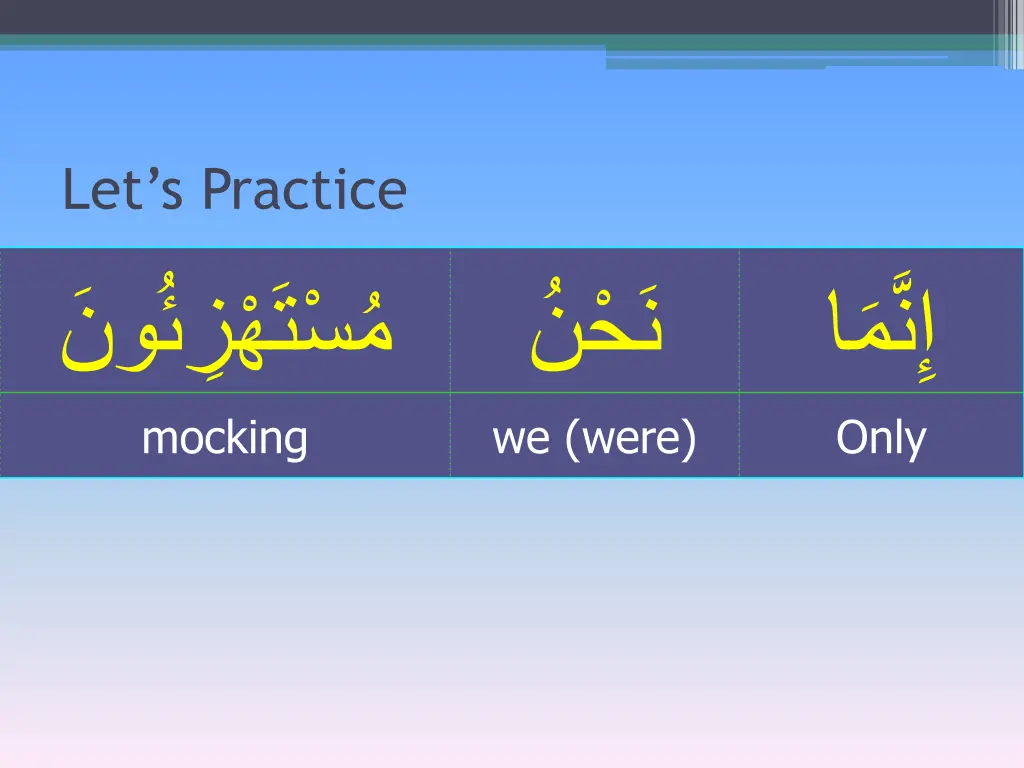 Let’s Practice

| مُسْتَهْزِئُونَ | نَحْنُ | إِنَّمَا |
|---|---|---|
| mocking | we (were) | Only |